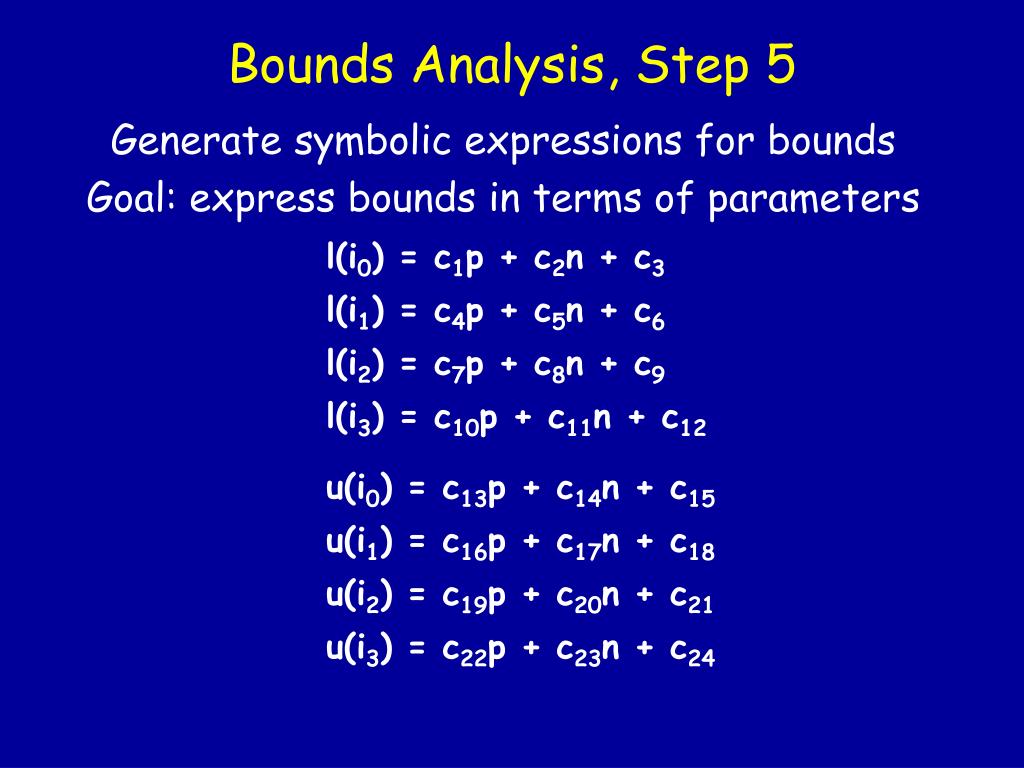 Bounds Analysis, Step 5

Generate symbolic expressions for bounds

Goal: express bounds in terms of parameters

$l(i_0) = c_1p + c_2n + c_3$
$l(i_1) = c_4p + c_5n + c_6$
$l(i_2) = c_7p + c_8n + c_9$
$l(i_3) = c_{10}p + c_{11}n + c_{12}$

$u(i_0) = c_{13}p + c_{14}n + c_{15}$
$u(i_1) = c_{16}p + c_{17}n + c_{18}$
$u(i_2) = c_{19}p + c_{20}n + c_{21}$
$u(i_3) = c_{22}p + c_{23}n + c_{24}$